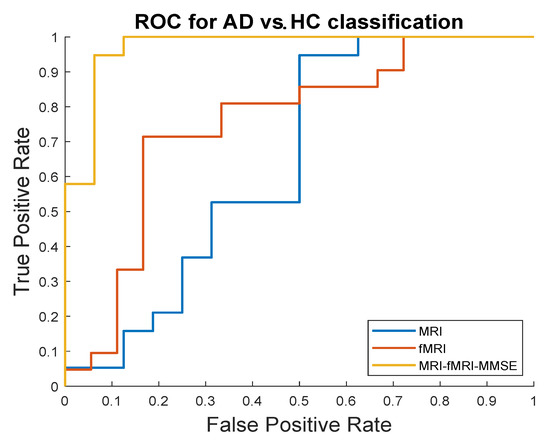 ROC for AD vs. HC classification

True Positive Rate

1
0.9
0.8
0.7
0.6
0.5
0.4
0.3
0.2
0.1
0

0 0.1 0.2 0.3 0.4 0.5 0.6 0.7 0.8 0.9 1

False Positive Rate

MRI
fMRI
MRI-fMRI-MMSE